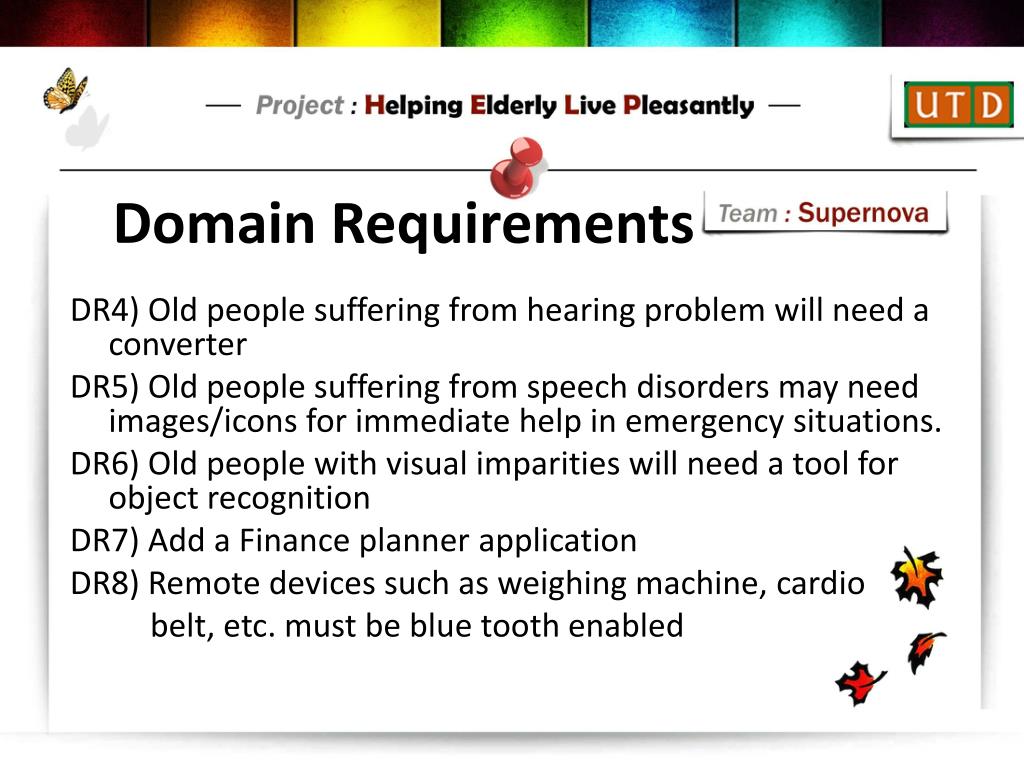 — Project : Helping Elderly Live Pleasantly —

UTD

Domain Requirements

Team : Supernova

DR4) Old people suffering from hearing problem will need a converter

DR5) Old people suffering from speech disorders may need images/icons for immediate help in emergency situations.

DR6) Old people with visual imparities will need a tool for object recognition

DR7) Add a Finance planner application

DR8) Remote devices such as weighing machine, cardio belt, etc. must be blue tooth enabled